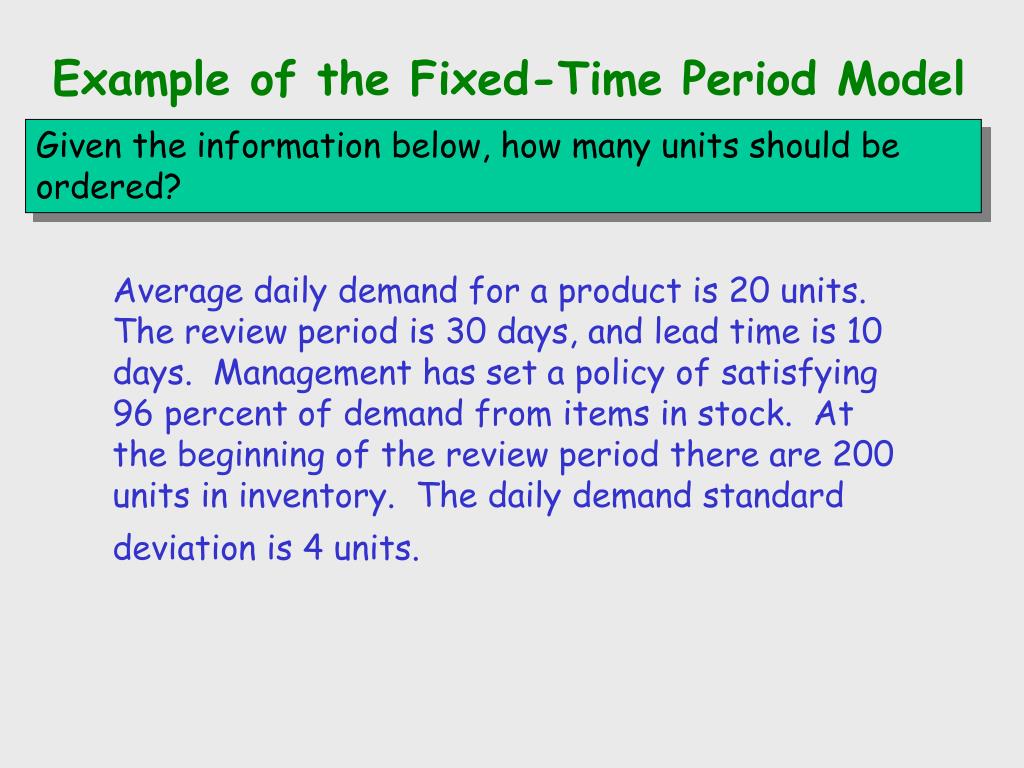 Example of the Fixed-Time Period Model

Given the information below, how many units should be ordered?

Average daily demand for a product is 20 units. The review period is 30 days, and lead time is 10 days. Management has set a policy of satisfying 96 percent of demand from items in stock. At the beginning of the review period there are 200 units in inventory. The daily demand standard deviation is 4 units.